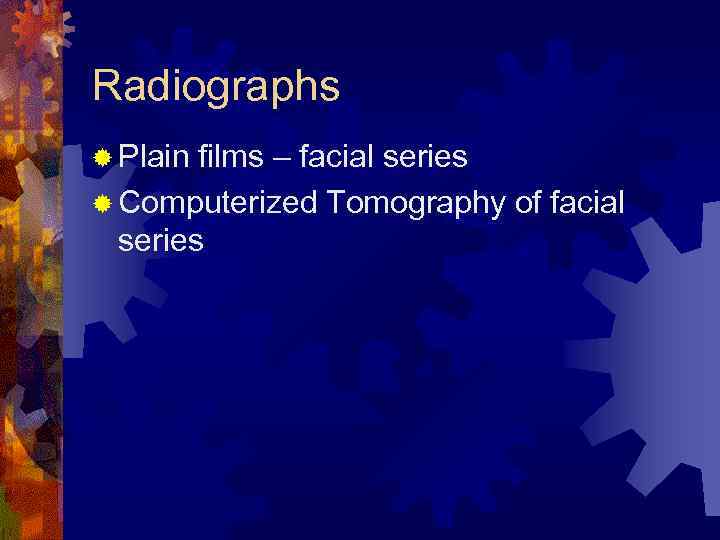 Radiographs

Plain films – facial series

Computerized Tomography of facial series